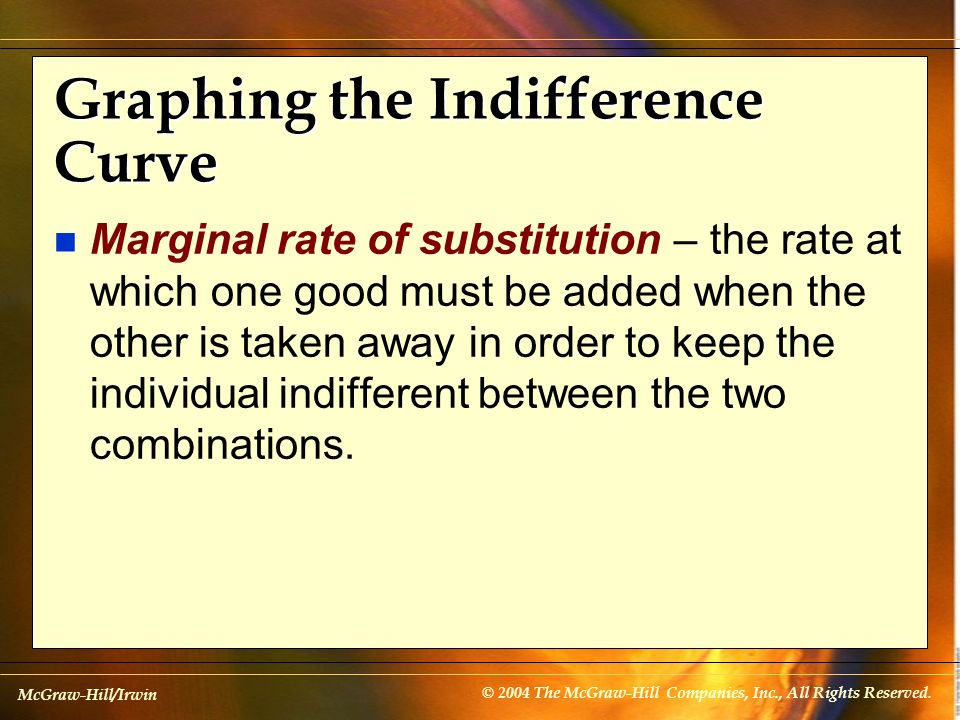 Graphing the Indifference Curve

Marginal rate of substitution – the rate at which one good must be added when the other is taken away in order to keep the individual indifferent between the two combinations.

McGraw-Hill/Irwin

© 2004 The McGraw-Hill Companies, Inc., All Rights Reserved.